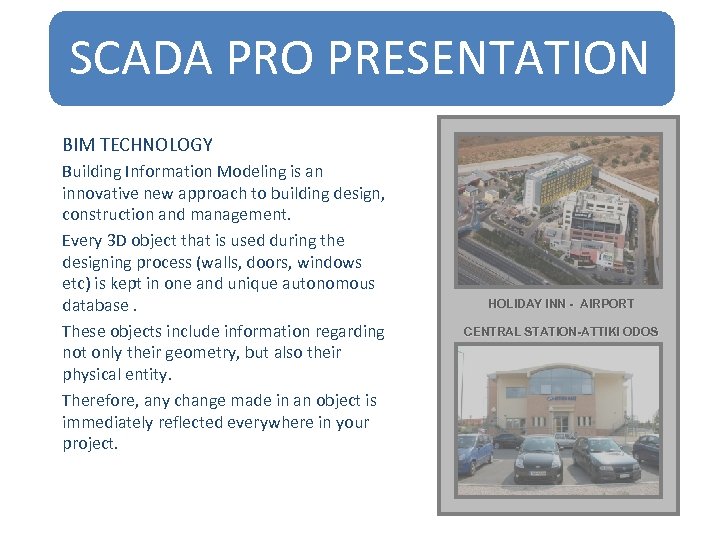 SCADA PRO PRESENTATION

BIM TECHNOLOGY

Building Information Modeling is an innovative new approach to building design, construction and management.

Every 3D object that is used during the designing process (walls, doors, windows etc) is kept in one and unique autonomous database .

These objects include information regarding not only their geometry, but also their physical entity.

Therefore, any change made in an object is immediately reflected everywhere in your project.

HOLIDAY INN - AIRPORT

CENTRAL STATION-ATTIKI ODOS